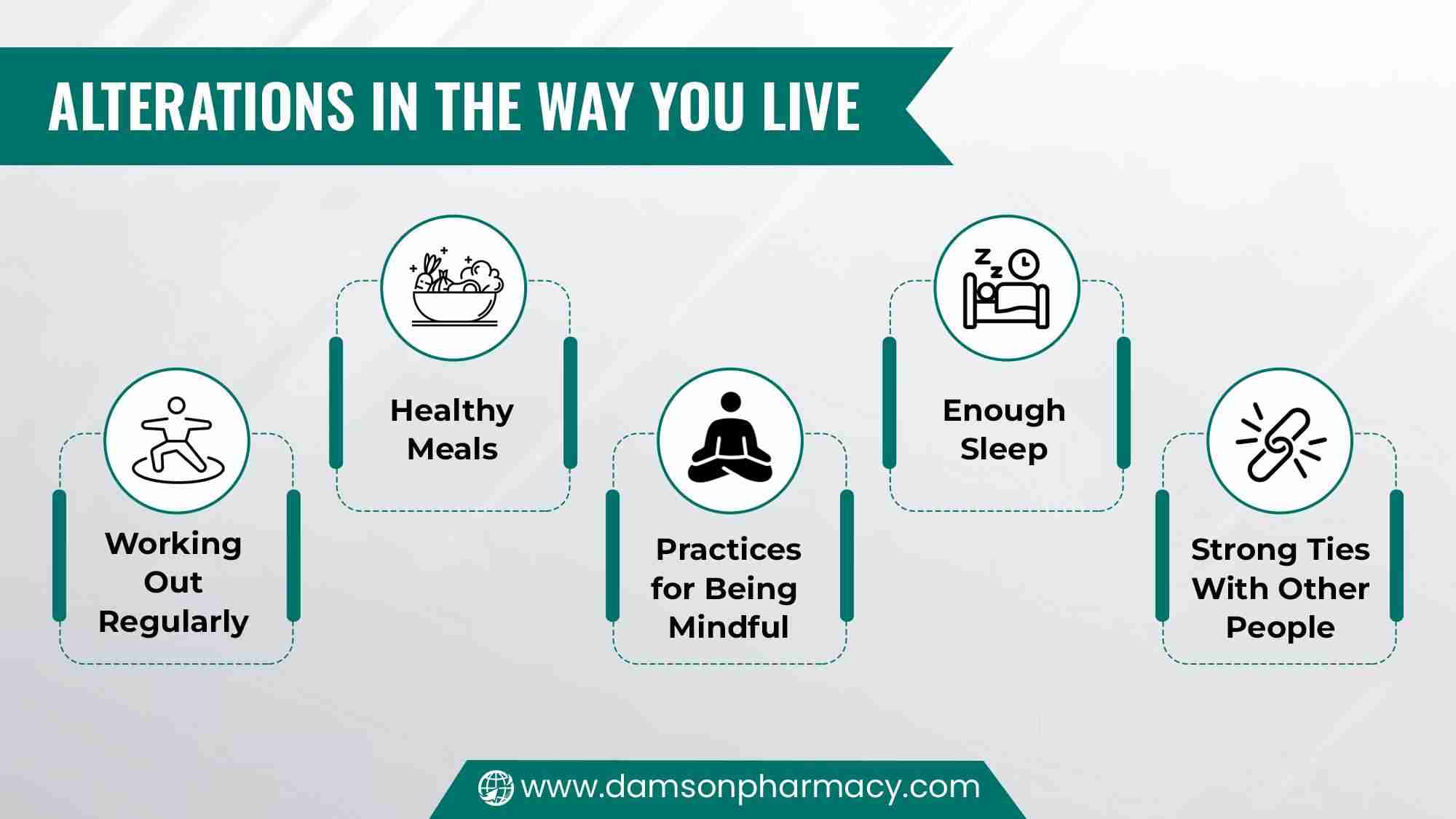 ALTERATIONS IN THE WAY YOU LIVE

Working Out Regularly

Healthy Meals

Practices for Being Mindful

Enough Sleep

Strong Ties With Other People

www.damsonpharmacy.com